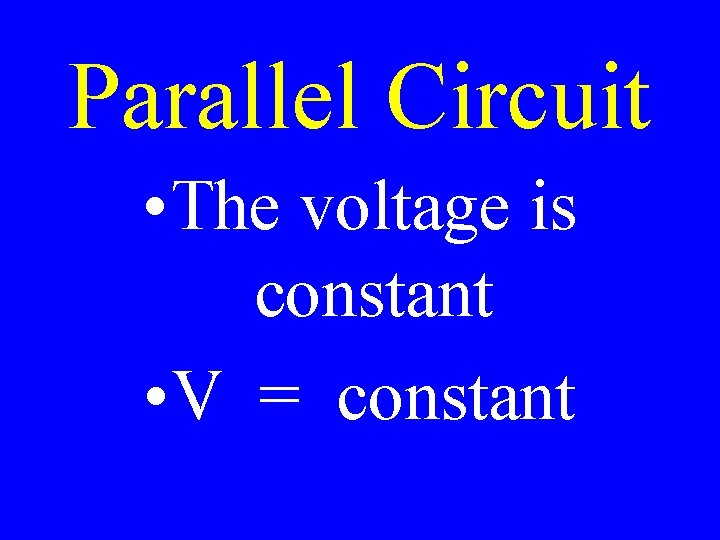 Parallel Circuit

•The voltage is constant

•V = constant